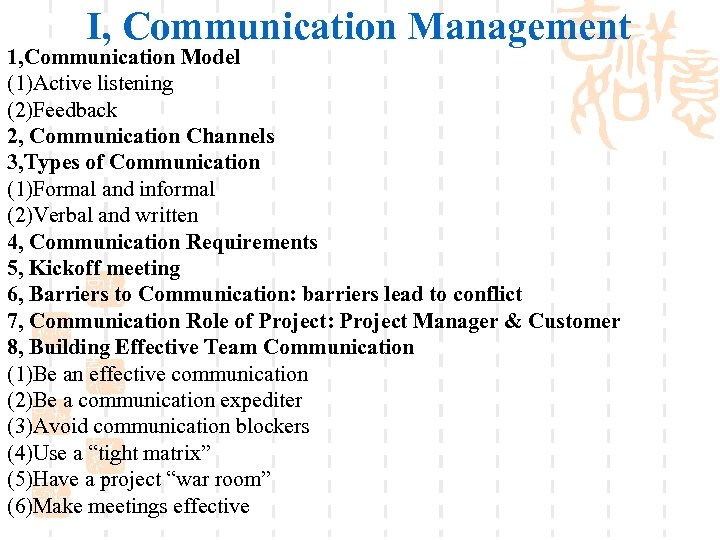 I, Communication Management

1,Communication Model
(1)Active listening
(2)Feedback
2, Communication Channels
3,Types of Communication
(1)Formal and informal
(2)Verbal and written
4, Communication Requirements
5, Kickoff meeting
6, Barriers to Communication: barriers lead to conflict
7, Communication Role of Project: Project Manager & Customer
8, Building Effective Team Communication
(1)Be an effective communication
(2)Be a communication expediter
(3)Avoid communication blockers
(4)Use a “tight matrix”
(5)Have a project “war room”
(6)Make meetings effective